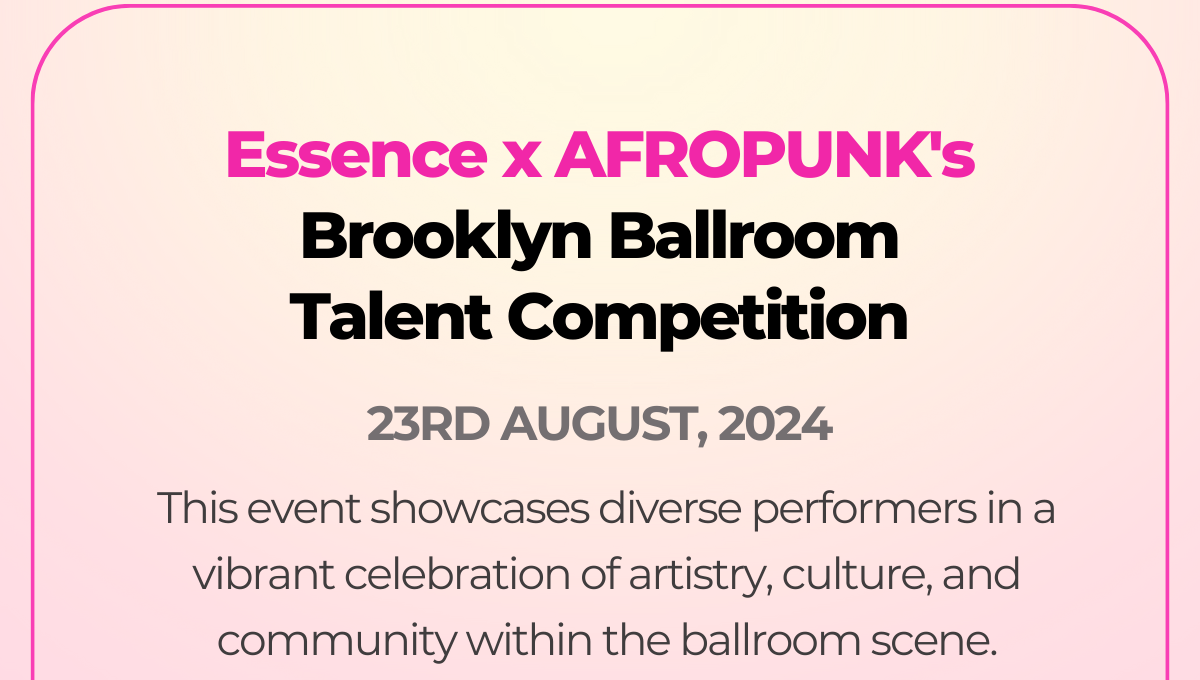 Essence x AFROPUNK's
Brooklyn Ballroom
Talent Competition

23RD AUGUST, 2024

This event showcases diverse performers in a vibrant celebration of artistry, culture, and community within the ballroom scene.